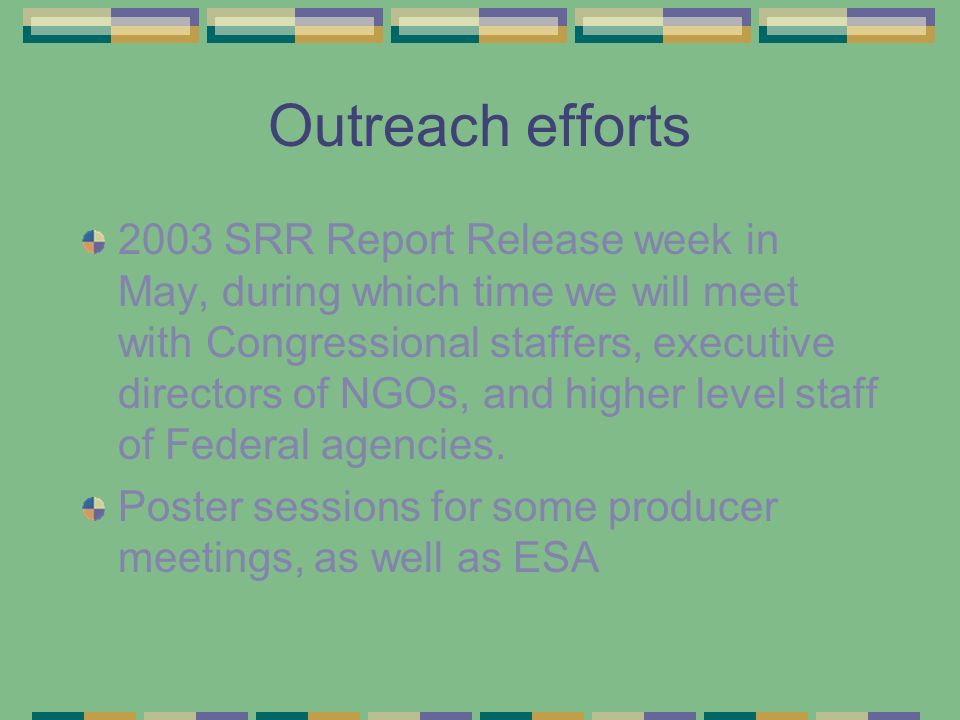 Outreach efforts

2003 SRR Report Release week in May, during which time we will meet with Congressional staffers, executive directors of NGOs, and higher level staff of Federal agencies.

Poster sessions for some producer meetings, as well as ESA